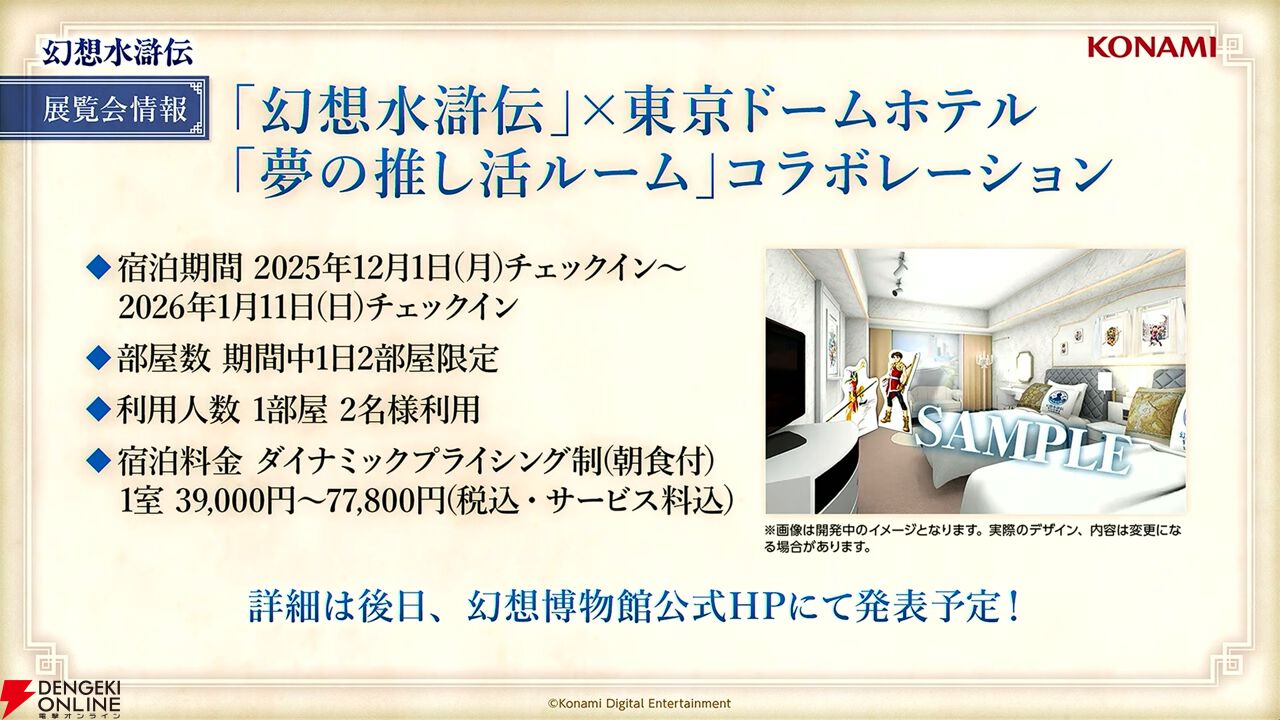 幻想水滸伝

KONAMI

展覧会情報

「幻想水滸伝」×東京ドームホテル
「夢の推し活ルーム」コラボレーション

◆宿泊期間 2025年12月1日(月)チェックイン～2026年1月11日(日)チェックイン

◆部屋数 期間中1日2部屋限定

◆利用人数 1部屋 2名様利用

◆宿泊料金 ダイナミックプライシング制(朝食付) 1室 39,000円～77,800円(税込・サービス料込)

SAMPLE

※画像は開発中のイメージとなります。実際のデザイン、内容は変更になる場合があります。

詳細は後日、幻想博物館公式HPにて発表予定！

DENGEKI ONLINE 電撃オンライン

©Konami Digital Entertainment